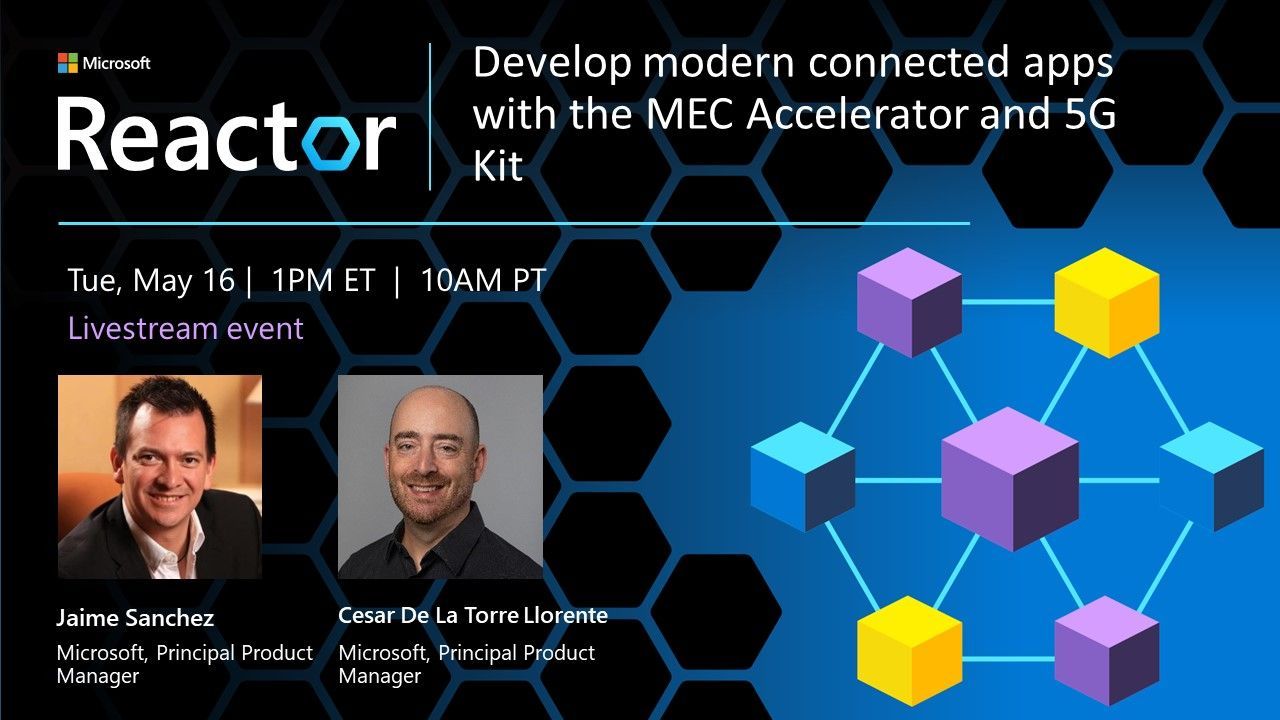 Microsoft
Reactor

Develop modern connected apps with the MEC Accelerator and 5G Kit

Tue, May 16 | 1PM ET | 10AM PT
Livestream event

Jaime Sanchez
Microsoft, Principal Product Manager

Cesar De La Torre Llorente
Microsoft, Principal Product Manager